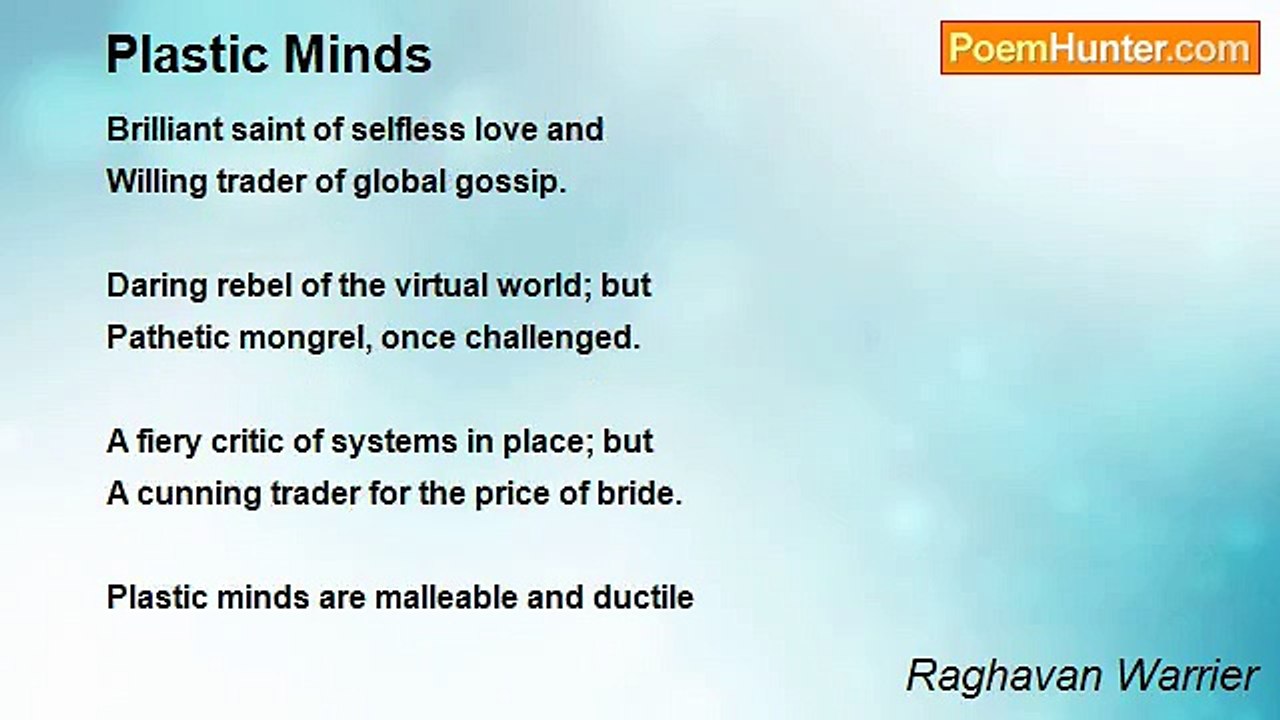 Plastic Minds

PoemHunter.com

Brilliant saint of selfless love and
Willing trader of global gossip.

Daring rebel of the virtual world; but
Pathetic mongrel, once challenged.

A fiery critic of systems in place; but
A cunning trader for the price of bride.

Plastic minds are malleable and ductile

Raghavan Warrier